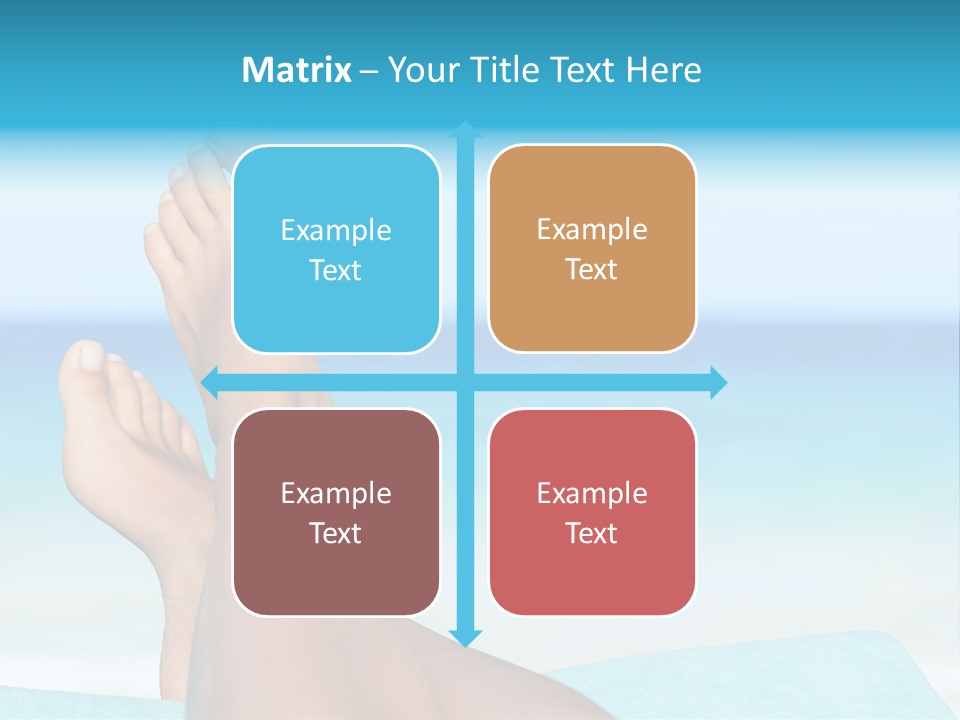 Matrix – Your Title Text Here

Example Text

Example Text

Example Text

Example Text